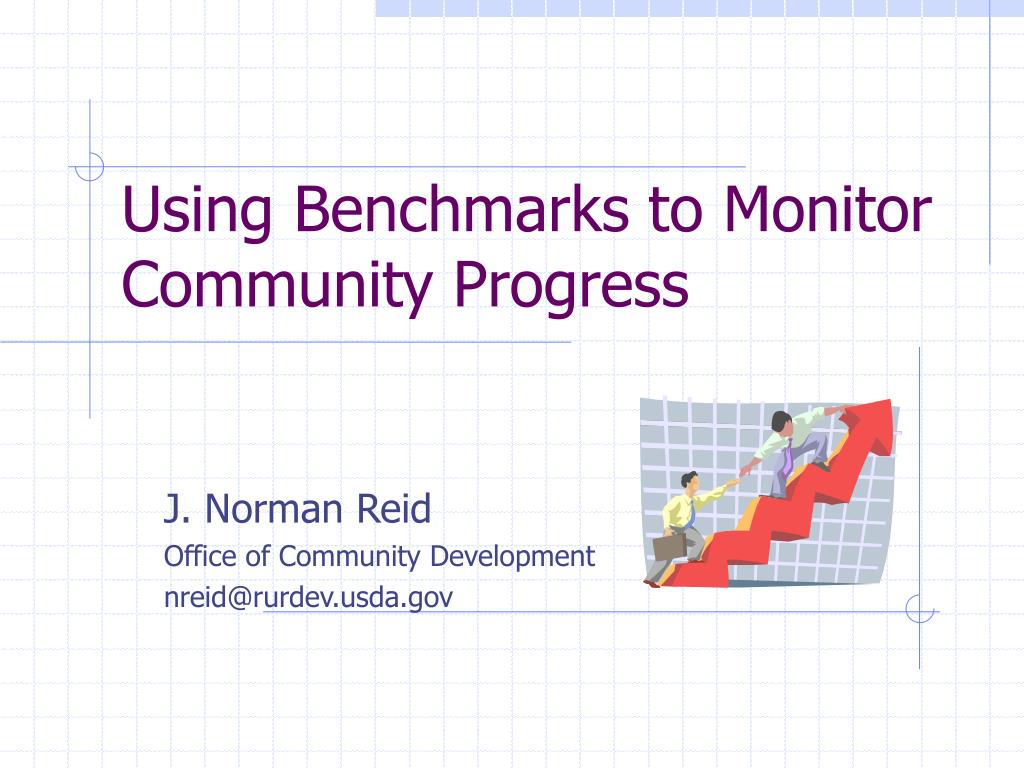 Using Benchmarks to Monitor Community Progress

J. Norman Reid
Office of Community Development
nreid@rurdev.usda.gov